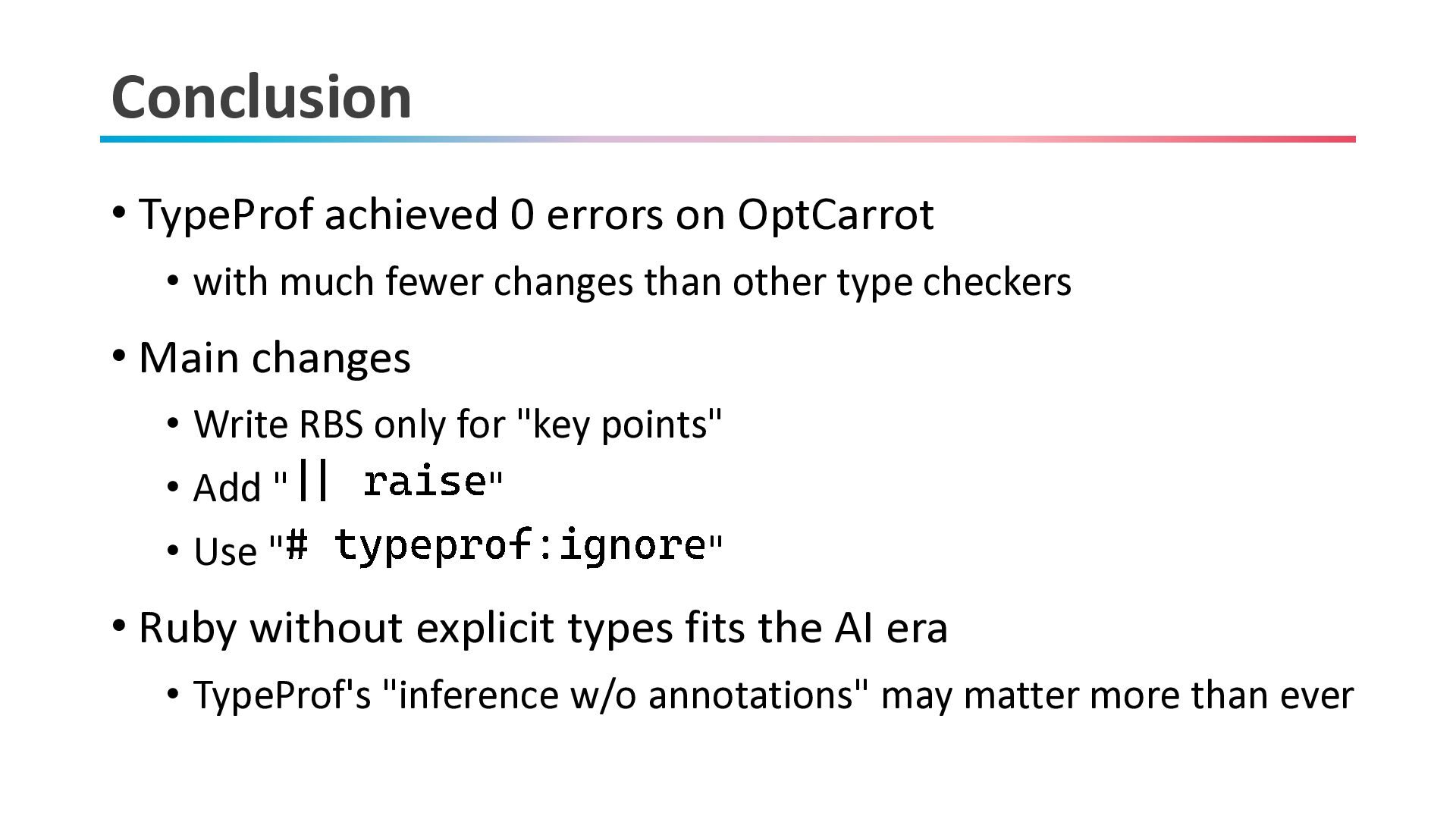 Conclusion

• TypeProf achieved 0 errors on OptCarrot
  • with much fewer changes than other type checkers

• Main changes
  • Write RBS only for "key points"
  • Add "|| raise"
  • Use "# typeprof:ignore"

• Ruby without explicit types fits the AI era
  • TypeProf's "inference w/o annotations" may matter more than ever